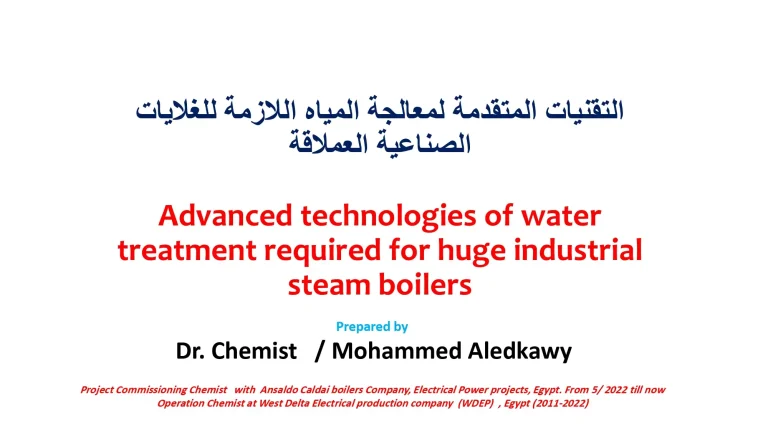 التقنيات المتقدمة لمعالجة المياه اللازمة للغلايات الصناعية العملاقة

Advanced technologies of water treatment required for huge industrial steam boilers

Prepared by

Dr. Chemist / Mohammed Aledkawy

Project Commissioning Chemist with Ansaldo Caldai boilers Company, Electrical Power projects, Egypt. From 5/ 2022 till now
Operation Chemist at West Delta Electrical production company (WDEP) , Egypt (2011-2022)